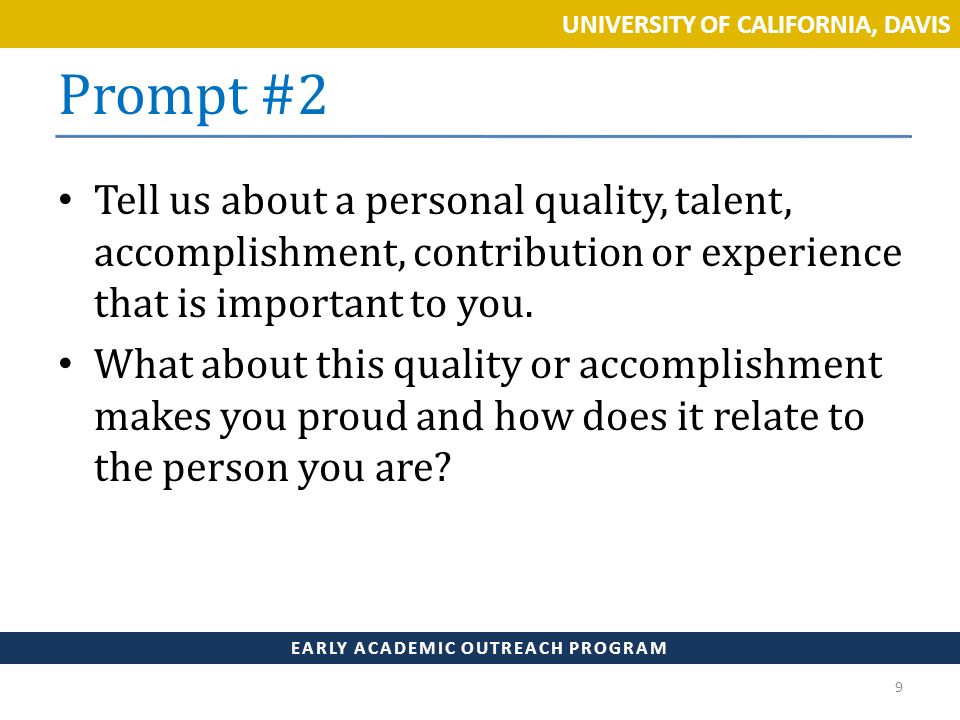 UNIVERSITY OF CALIFORNIA, DAVIS

Prompt #2

• Tell us about a personal quality, talent, accomplishment, contribution or experience that is important to you.

• What about this quality or accomplishment makes you proud and how does it relate to the person you are?

EARLY ACADEMIC OUTREACH PROGRAM

9